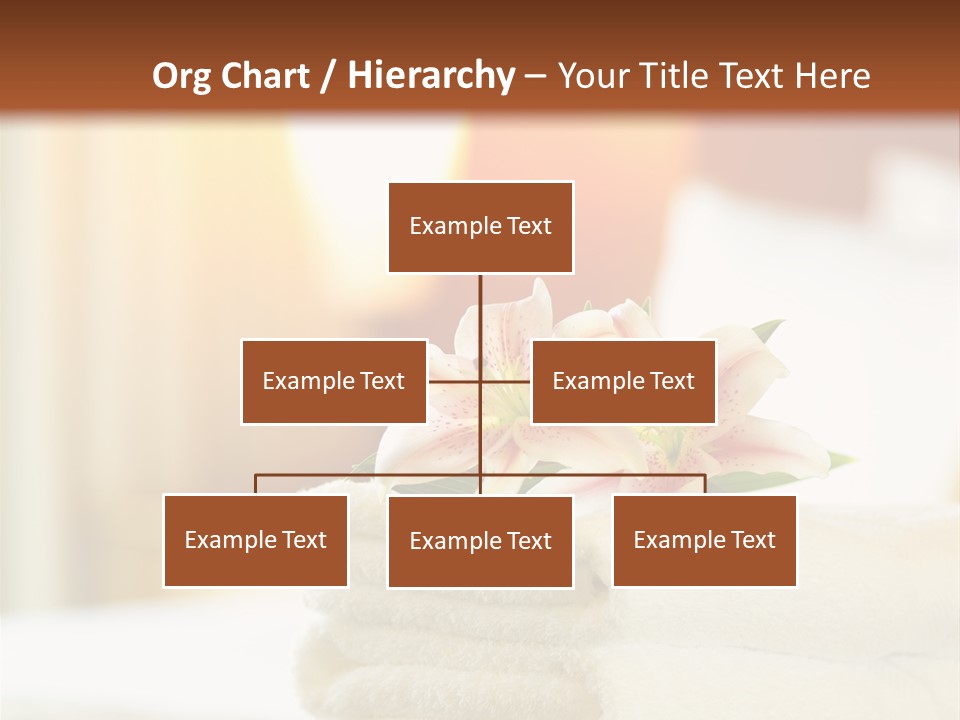 Org Chart / Hierarchy – Your Title Text Here

Example Text

Example Text

Example Text

Example Text

Example Text

Example Text